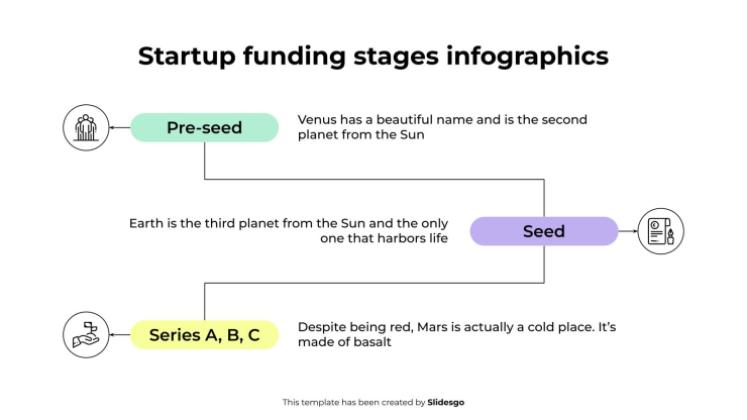 Startup funding stages infographics

Pre-seed

Venus has a beautiful name and is the second planet from the Sun

Earth is the third planet from the Sun and the only one that harbors life

Seed

Series A, B, C

Despite being red, Mars is actually a cold place. It's made of basalt

This template has been created by Slidesgo